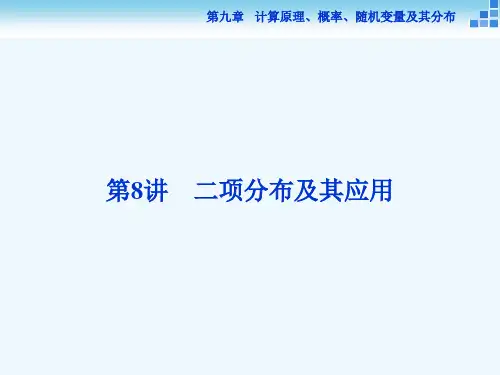 第九章　计算原理、概率、随机变量及其分布

第8讲　二项分布及其应用